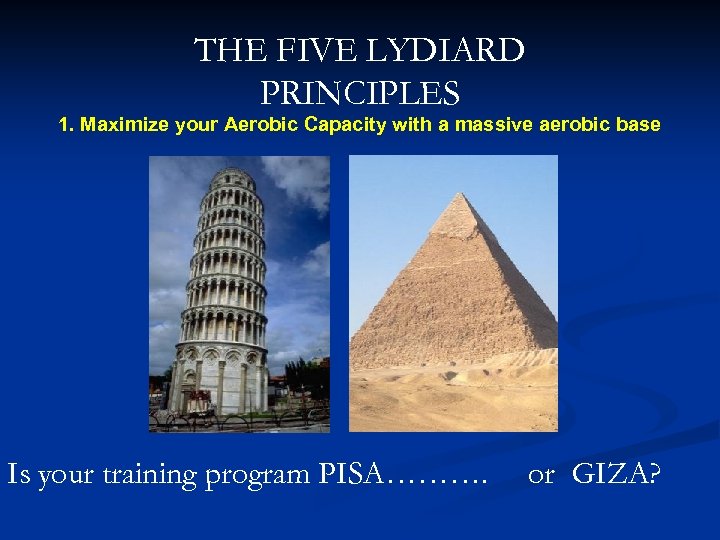 THE FIVE LYDIARD PRINCIPLES

1. Maximize your Aerobic Capacity with a massive aerobic base

Is your training program PISA………. or GIZA?